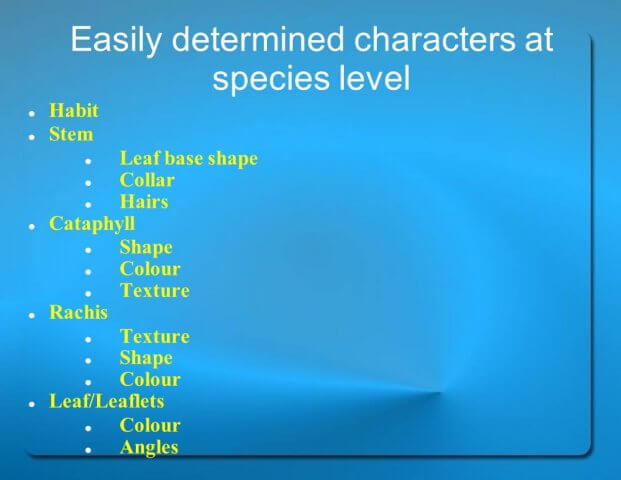 Easily determined characters at species level

• Habit
• Stem
• Leaf base shape
• Collar
• Hairs
• Cataphyll
• Shape
• Colour
• Texture
• Rachis
• Texture
• Shape
• Colour
• Leaf/Leaflets
• Colour
• Angles